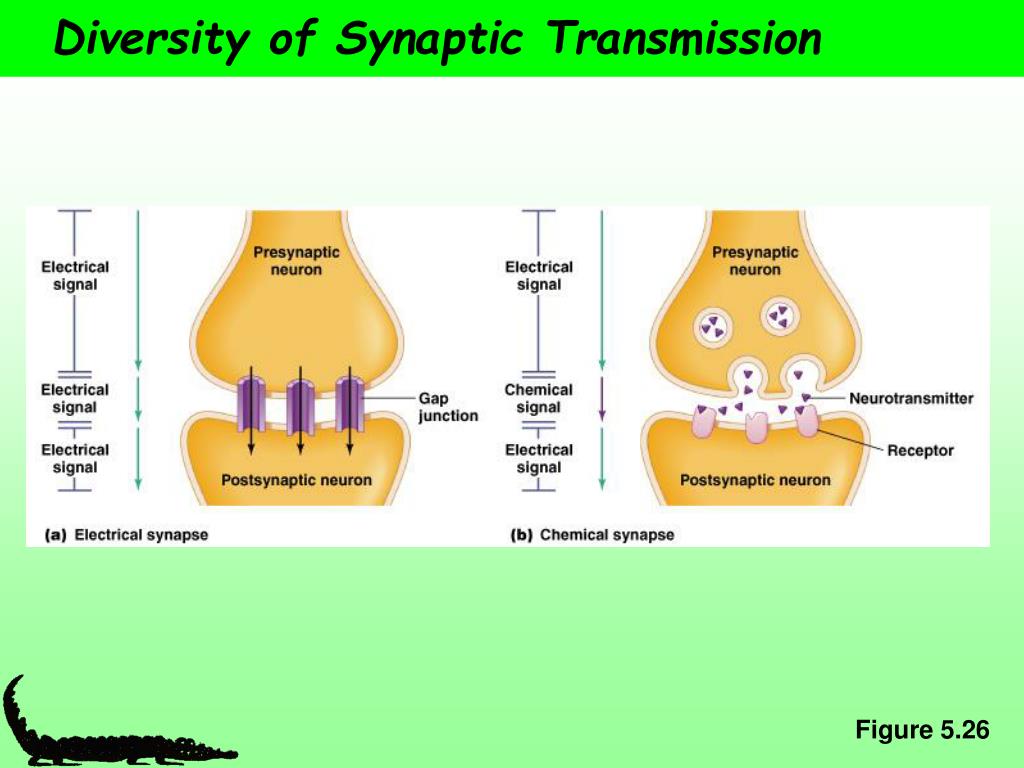 Diversity of Synaptic Transmission

Electrical signal

Electrical signal

Electrical signal

Presynaptic neuron

Gap junction

Postsynaptic neuron

(a) Electrical synapse

Electrical signal

Chemical signal

Electrical signal

Presynaptic neuron

Neurotransmitter

Receptor

Postsynaptic neuron

(b) Chemical synapse

Figure 5.26